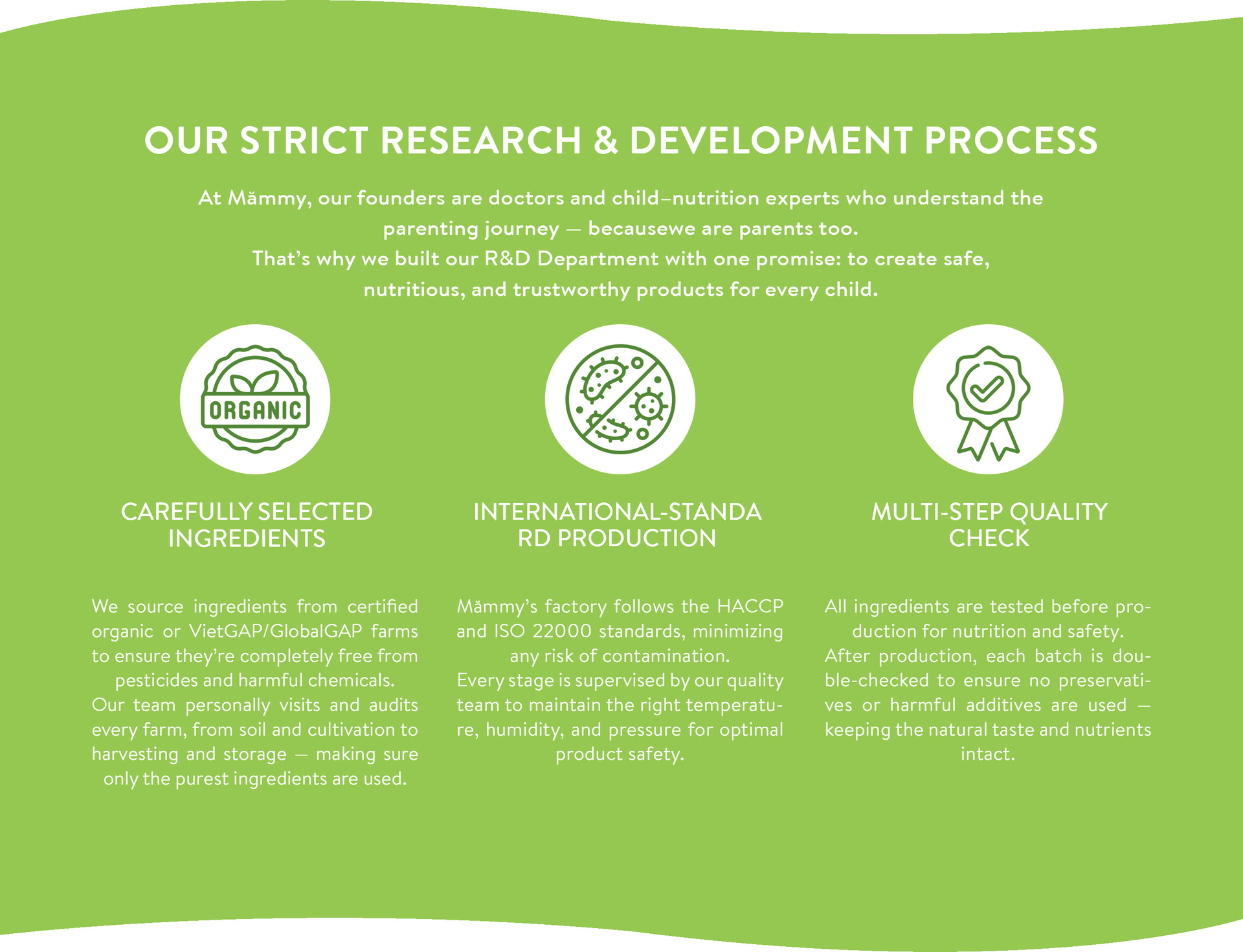 OUR STRICT RESEARCH & DEVELOPMENT PROCESS

At Mămmy, our founders are doctors and child–nutrition experts who understand the parenting journey — becausewe are parents too.
That's why we built our R&D Department with one promise: to create safe, nutritious, and trustworthy products for every child.

ORGANIC

CAREFULLY SELECTED INGREDIENTS

We source ingredients from certified organic or VietGAP/GlobalGAP farms to ensure they're completely free from pesticides and harmful chemicals.
Our team personally visits and audits every farm, from soil and cultivation to harvesting and storage — making sure only the purest ingredients are used.

INTERNATIONAL-STANDARD PRODUCTION

Mămmy's factory follows the HACCP and ISO 22000 standards, minimizing any risk of contamination.
Every stage is supervised by our quality team to maintain the right temperature, humidity, and pressure for optimal product safety.

MULTI-STEP QUALITY CHECK

All ingredients are tested before production for nutrition and safety.
After production, each batch is double-checked to ensure no preservatives or harmful additives are used — keeping the natural taste and nutrients intact.